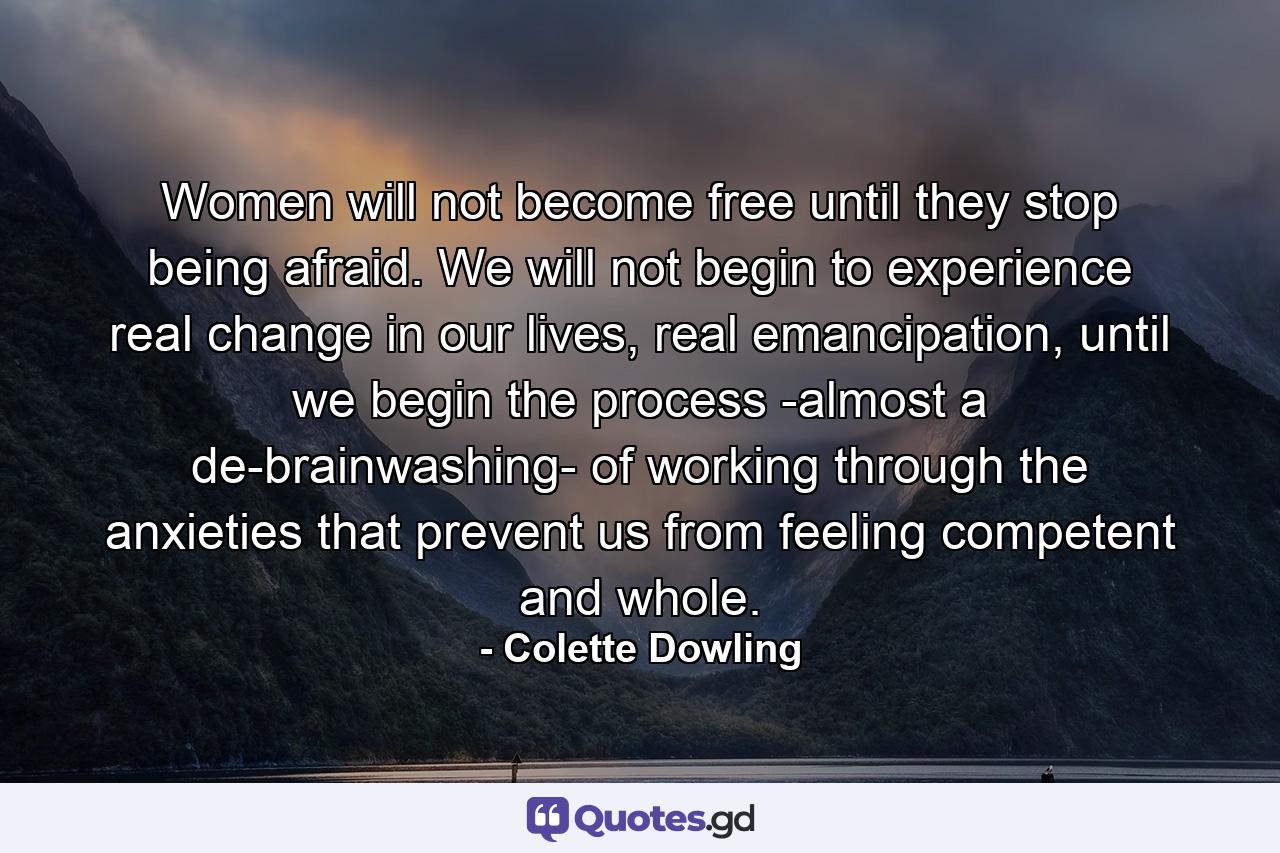 Women will not become free until they stop being afraid. We will not begin to experience real change in our lives, real emancipation, until we begin the process -almost a de-brainwashing- of working through the anxieties that prevent us from feeling competent and whole.

- Colette Dowling

Quotes.gd